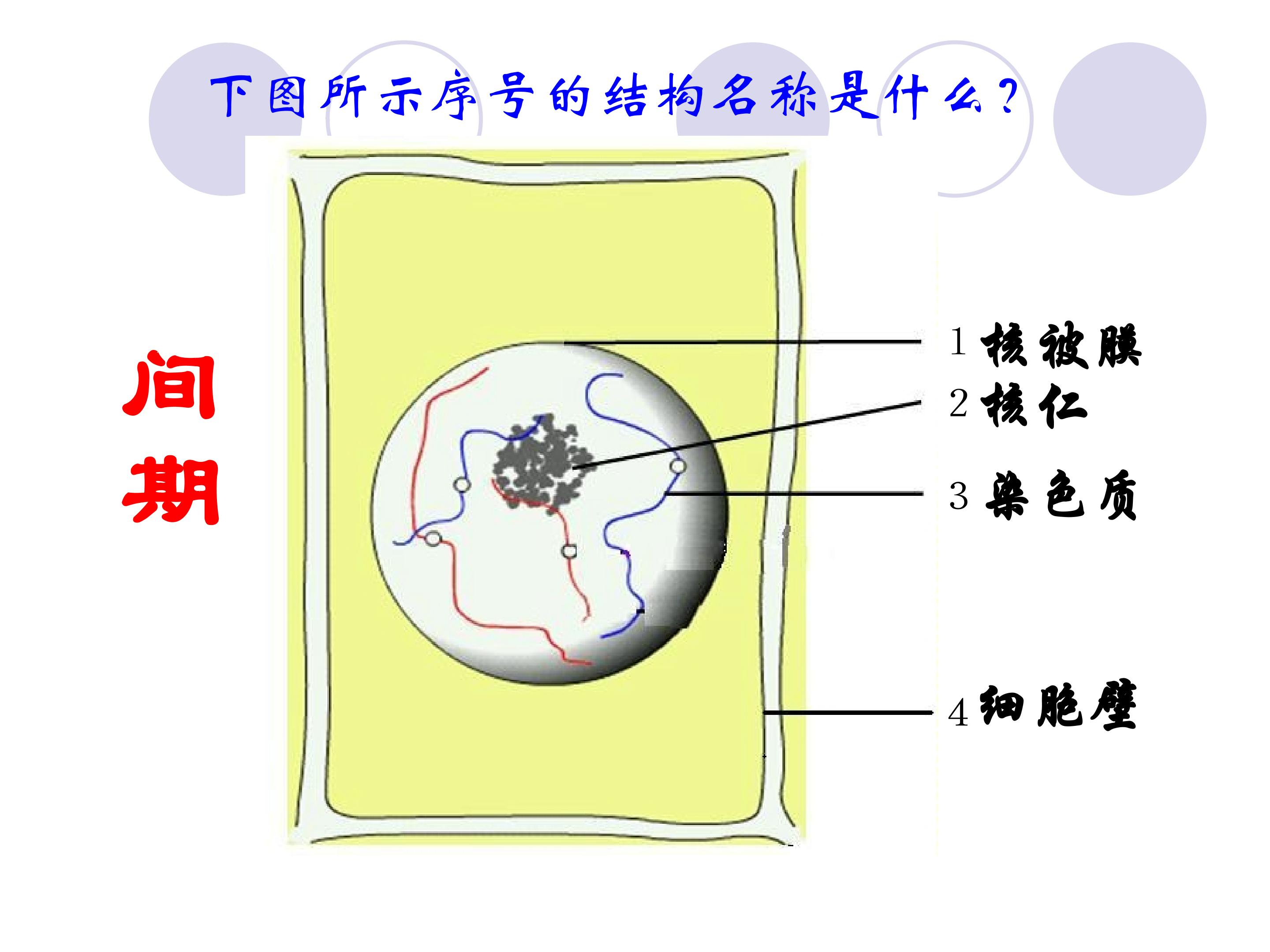 下图所示序号的结构名称是什么？

间期

1 核被膜
2 核仁
3 染色质
4 细胞壁